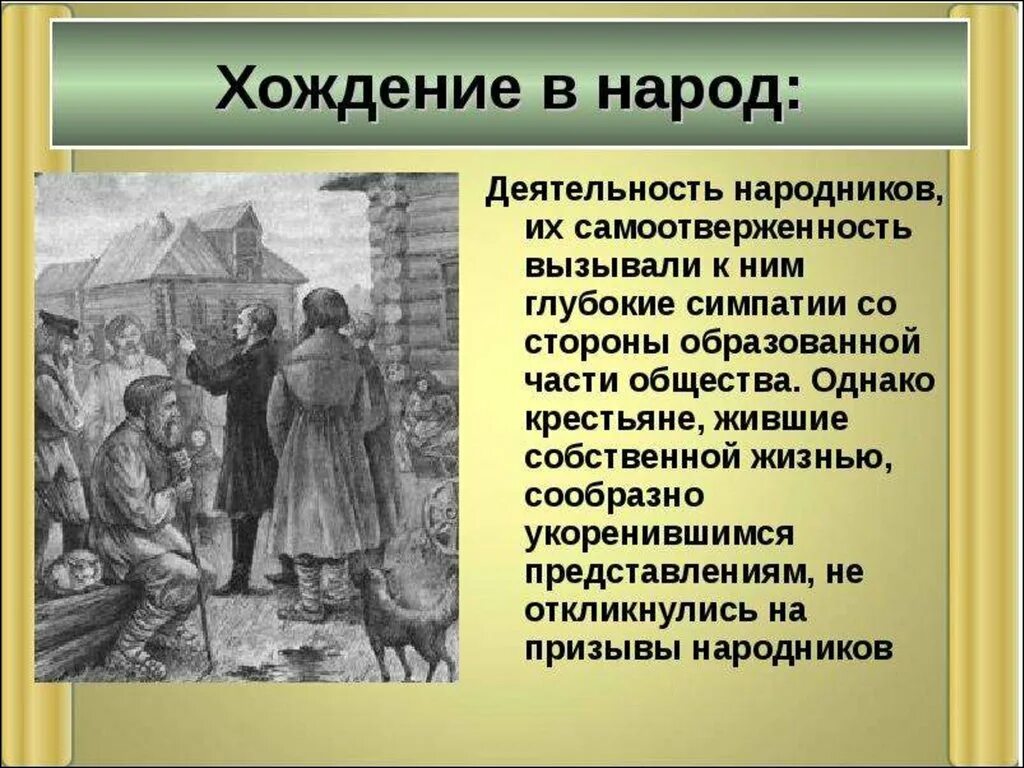 Хождение в народ:

Деятельность народников, их самоотверженность вызывали к ним глубокие симпатии со стороны образованной части общества. Однако крестьяне, жившие собственной жизнью, сообразно укоренившимся представлениям, не откликнулись на призывы народников